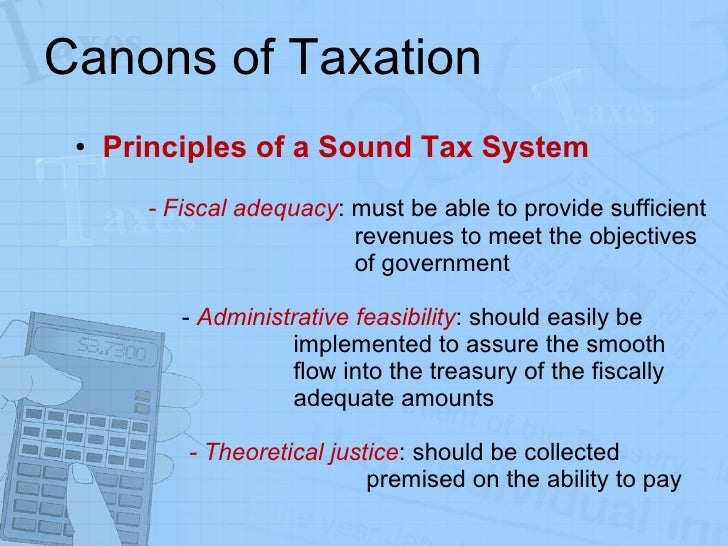 Canons of Taxation

• Principles of a Sound Tax System

- Fiscal adequacy: must be able to provide sufficient revenues to meet the objectives of government

- Administrative feasibility: should easily be implemented to assure the smooth flow into the treasury of the fiscally adequate amounts

- Theoretical justice: should be collected premised on the ability to pay